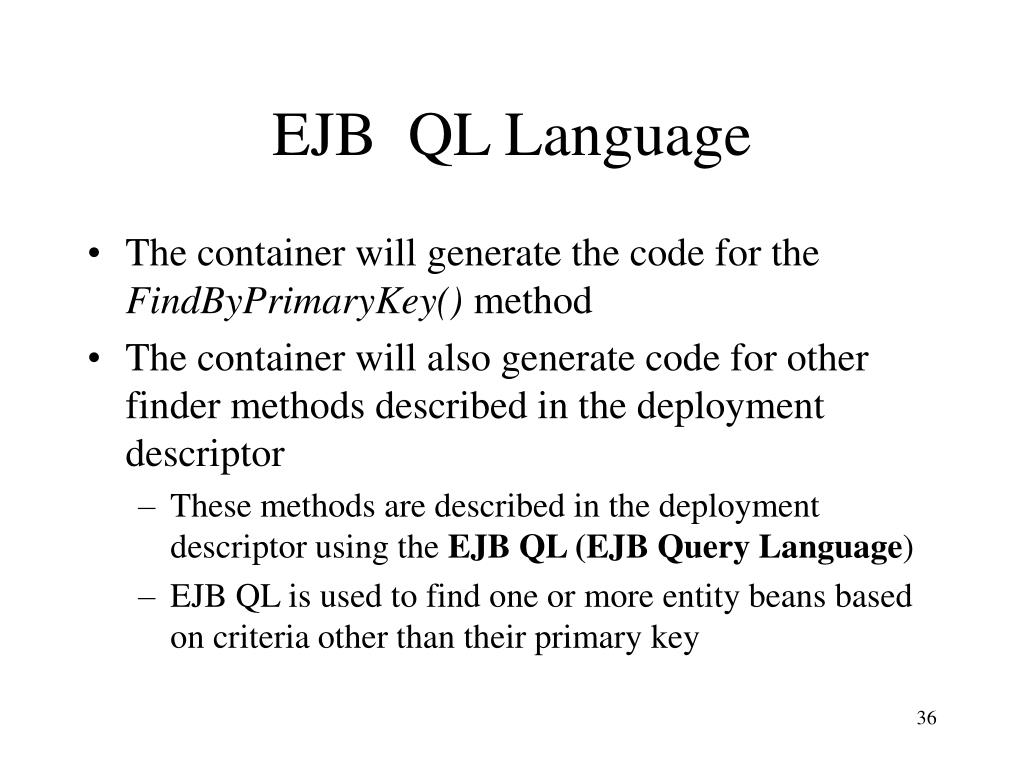 EJB QL Language

• The container will generate the code for the FindByPrimaryKey() method

• The container will also generate code for other finder methods described in the deployment descriptor

– These methods are described in the deployment descriptor using the EJB QL (EJB Query Language)

– EJB QL is used to find one or more entity beans based on criteria other than their primary key

36